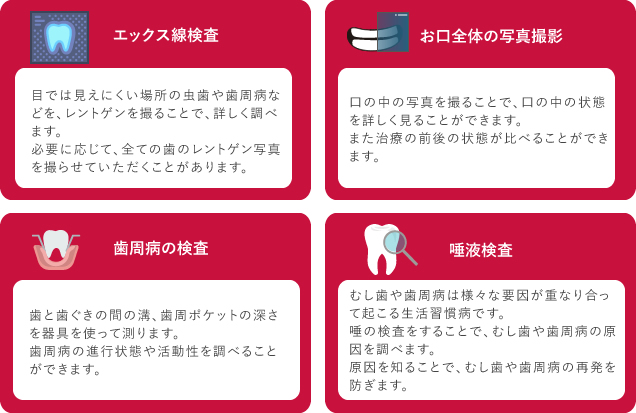 エックス線検査

目では見えにくい場所の虫歯や歯周病などを、レントゲンを撮ることで、詳しく調べます。
必要に応じて、全ての歯のレントゲン写真を撮らせていただくことがあります。

お口全体の写真撮影

口の中の写真を撮ることで、口の中の状態を詳しく見ることができます。
また治療の前後の状態が比べることができます。

歯周病の検査

歯と歯ぐきの間の溝、歯周ポケットの深さを器具を使って測ります。
歯周病の進行状態や活動性を調べることができます。

唾液検査

むし歯や歯周病は様々な要因が重なり合って起こる生活習慣病です。
唾の検査をすることで、むし歯や歯周病の原因を調べます。
原因を知ることで、むし歯や歯周病の再発を防ぎます。